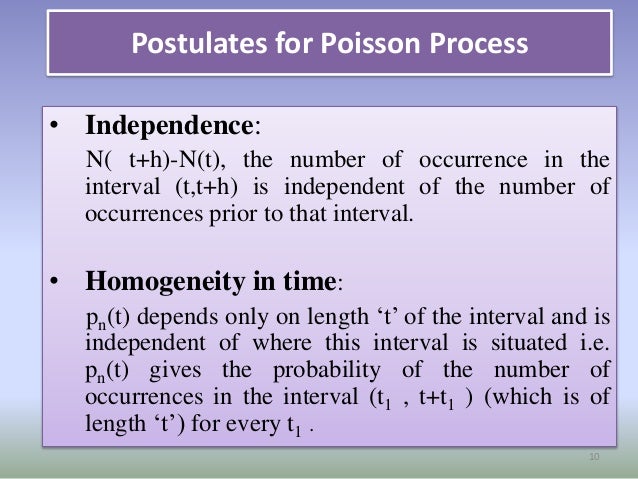 Postulates for Poisson Process

• **Independence**:

N( t+h)-N(t), the number of occurrence in the interval (t,t+h) is independent of the number of occurrences prior to that interval.

• **Homogeneity in time**:

$p_n(t)$ depends only on length ‘t’ of the interval and is independent of where this interval is situated i.e. $p_n(t)$ gives the probability of the number of occurrences in the interval ($t_1$ , $t+t_1$ ) (which is of length ‘t’) for every $t_1$ .

10